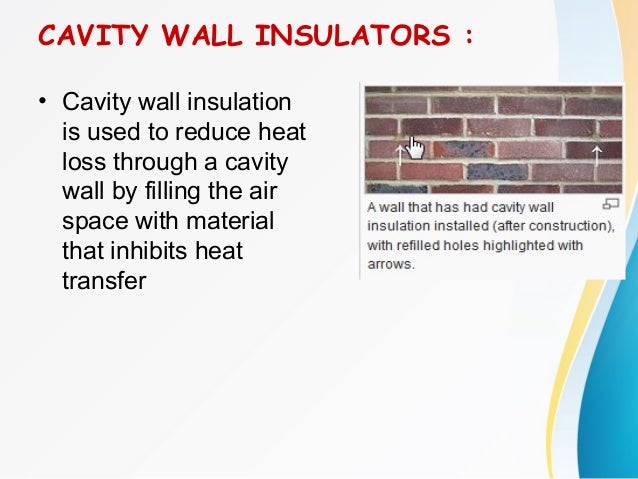 CAVITY WALL INSULATORS :

• Cavity wall insulation is used to reduce heat loss through a cavity wall by filling the air space with material that inhibits heat transfer

A wall that has had cavity wall insulation installed (after construction), with refilled holes highlighted with arrows.